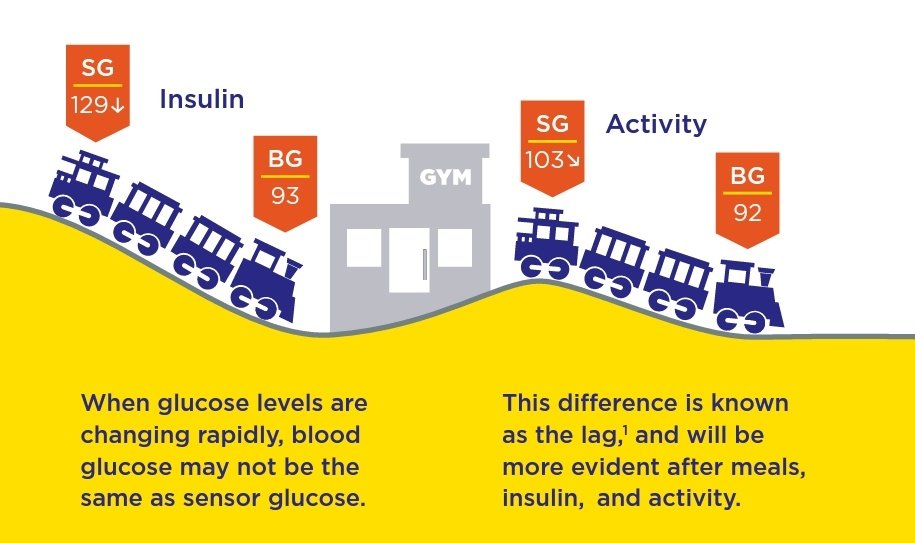 SG
129↓

Insulin

BG
93

GYM

SG
103↘

Activity

BG
92

When glucose levels are changing rapidly, blood glucose may not be the same as sensor glucose.

This difference is known as the lag,$^1$ and will be more evident after meals, insulin, and activity.